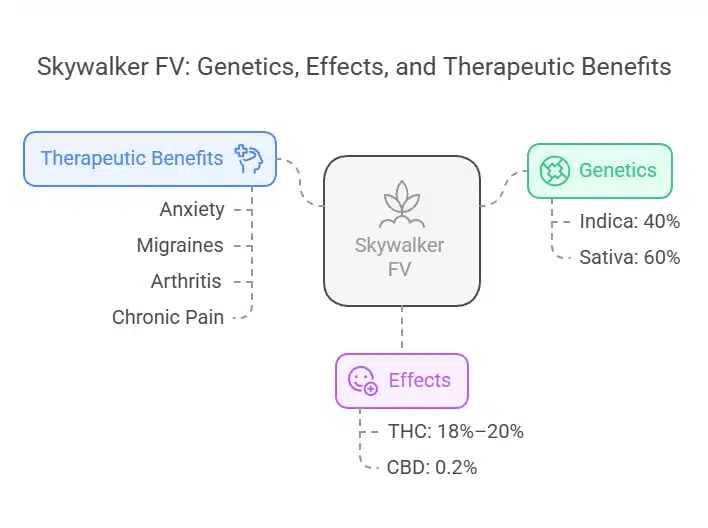 Skywalker FV: Genetics, Effects, and Therapeutic Benefits

Therapeutic Benefits

Anxiety

Migraines

Arthritis

Chronic Pain

Skywalker FV

Genetics

Indica: 40%

Sativa: 60%

Effects

THC: 18%–20%

CBD: 0.2%